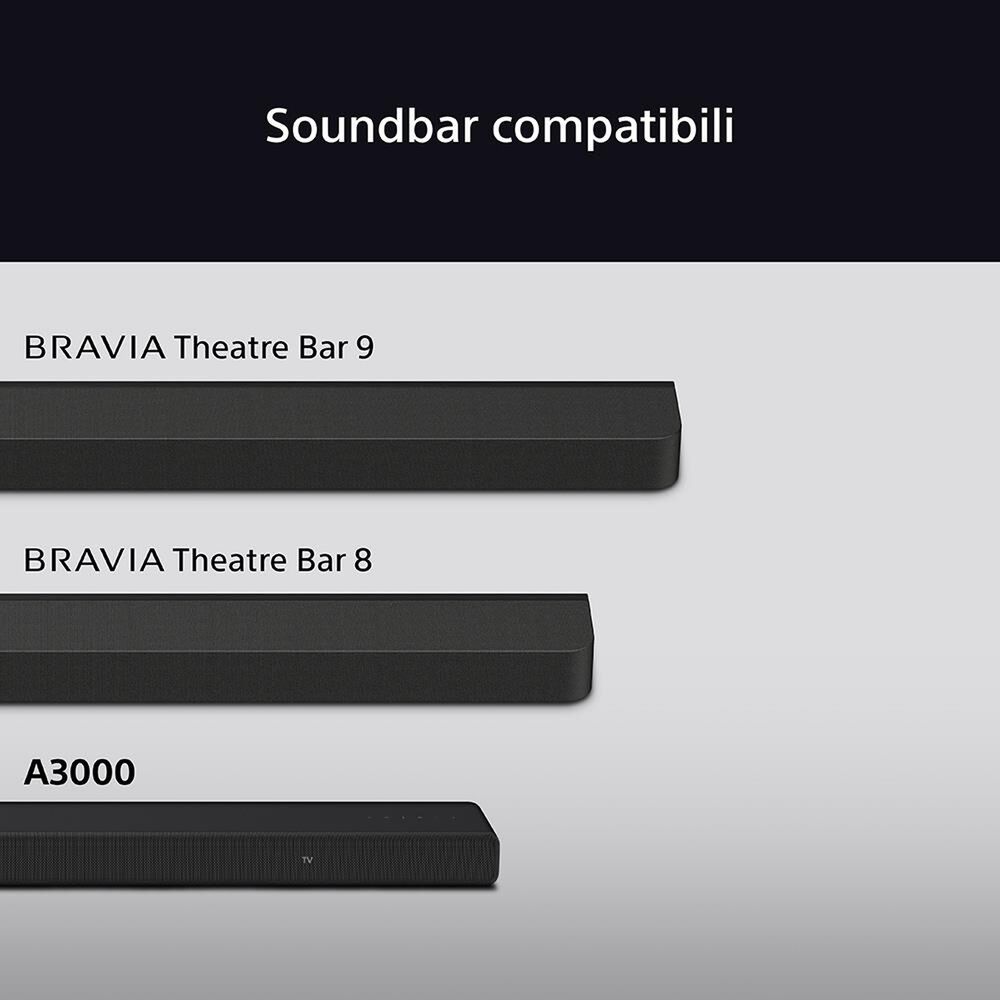 Soundbar compatibili

BRAVIA Theatre Bar 9

BRAVIA Theatre Bar 8

A3000

TV